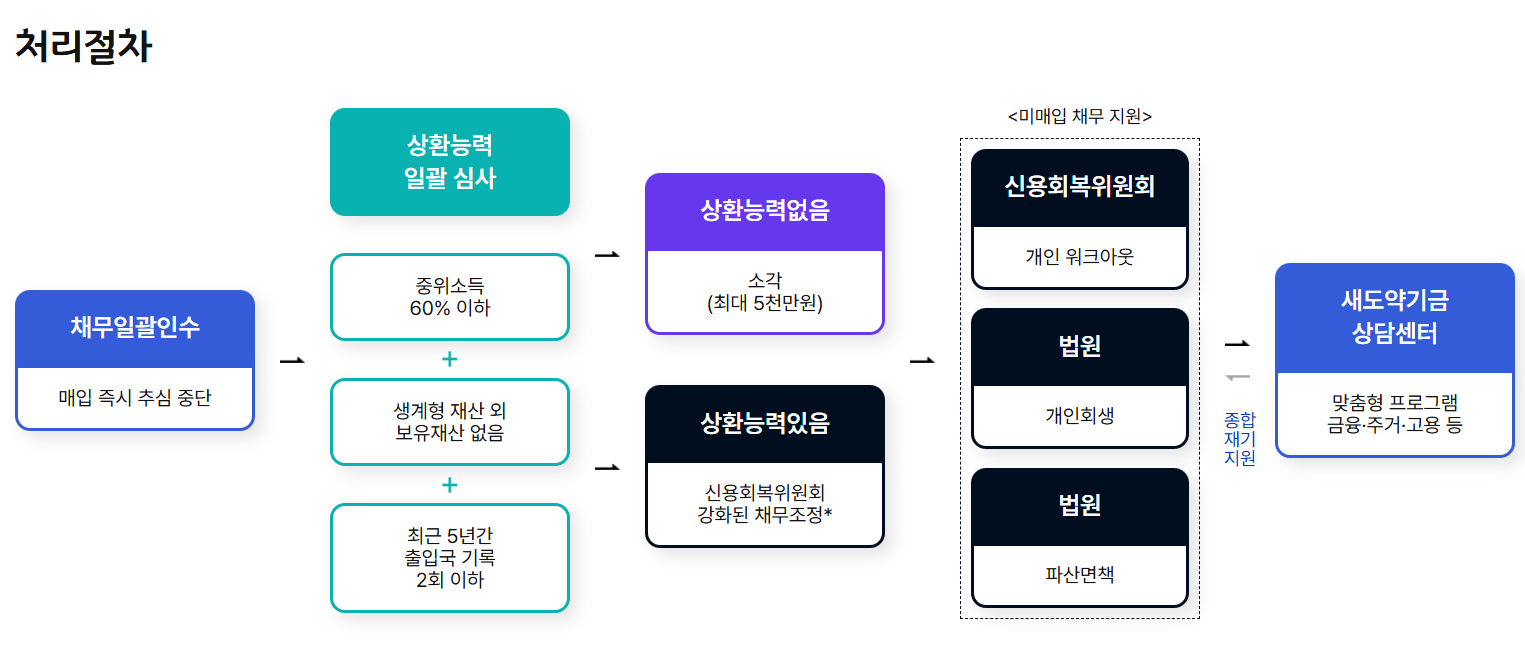 처리절차

채무일괄인수

매입 즉시 추심 중단

상환능력
일괄 심사

중위소득
60% 이하

+

생계형 재산 외
보유재산 없음

+

최근 5년간
출입국 기록
2회 이하

상환능력없음

소각
(최대 5천만원)

상환능력있음

신용회복위원회
강화된 채무조정*

<미매입 채무 지원>

신용회복위원회

개인 워크아웃

법원

개인회생

법원

파산면책

종합
재기
지원

새도약기금
상담센터

맞춤형 프로그램
금융·주거·고용 등